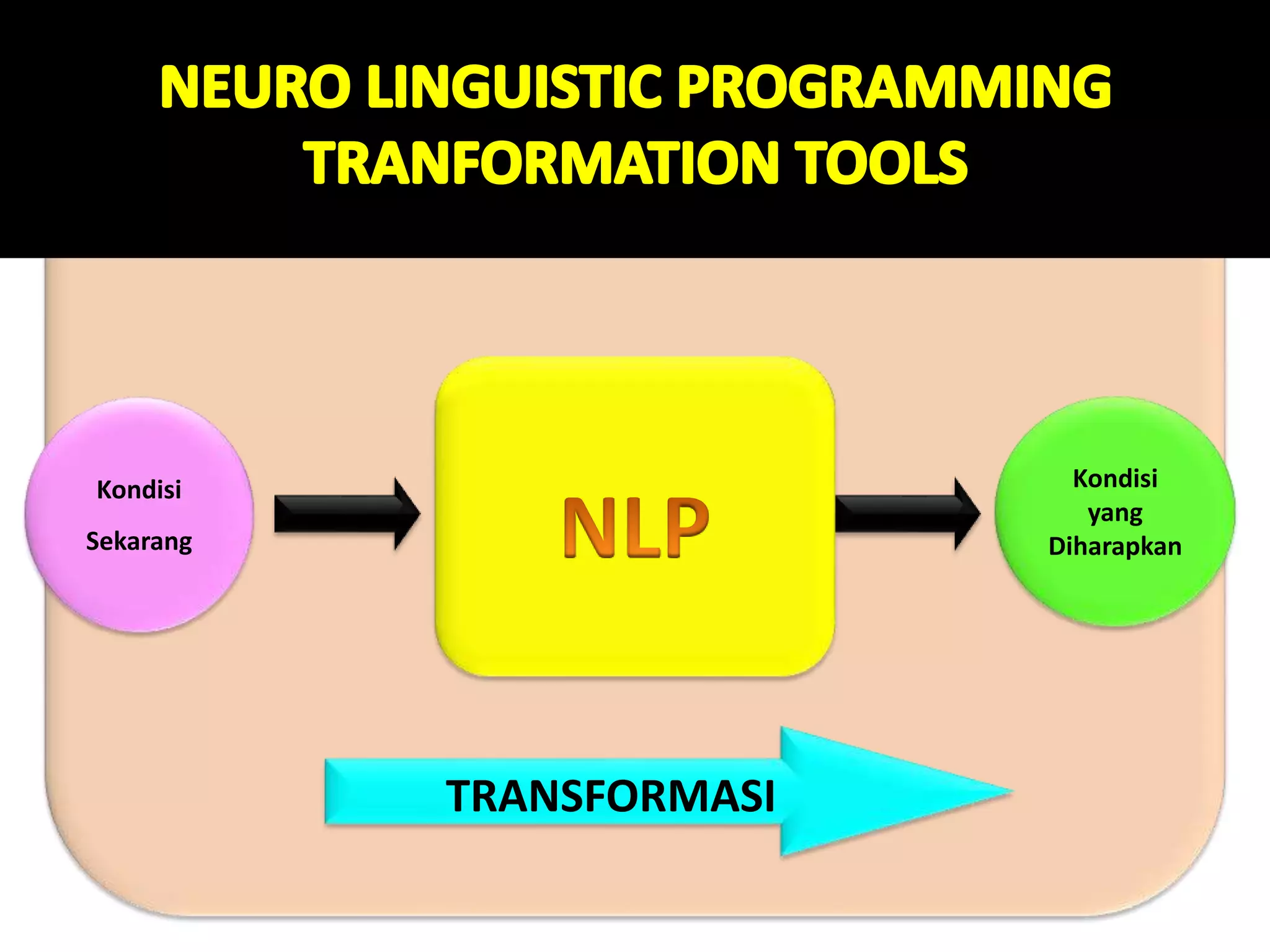 NEURO LINGUISTIC PROGRAMMING
TRANFORMATION TOOLS

Kondisi
Sekarang

NLP

Kondisi
yang
Diharapkan

TRANSFORMASI